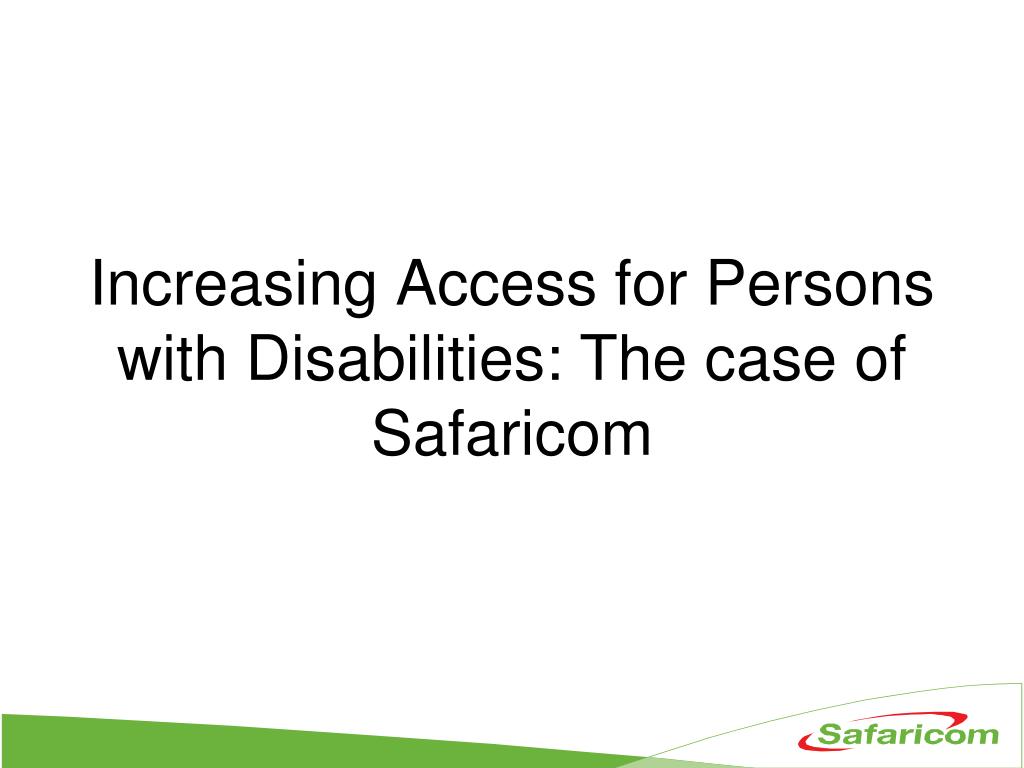 Increasing Access for Persons with Disabilities: The case of Safaricom

Safaricom